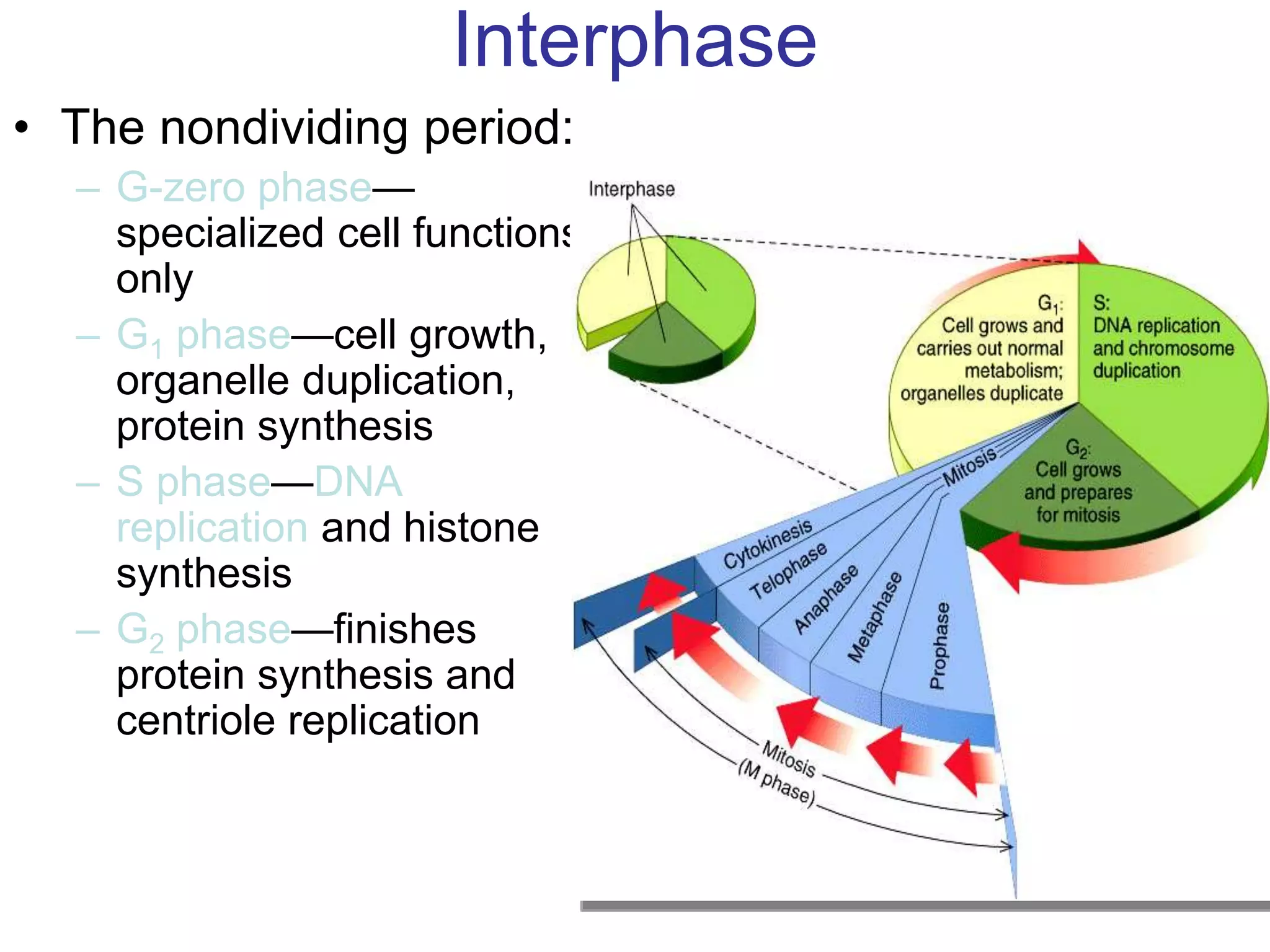 Interphase

• The nondividing period:
  – G-zero phase—specialized cell functions only
  – $G_1$ phase—cell growth, organelle duplication, protein synthesis
  – S phase—DNA replication and histone synthesis
  – $G_2$ phase—finishes protein synthesis and centriole replication

Interphase

$G_1$: Cell grows and carries out normal metabolism; organelles duplicate

S: DNA replication and chromosome duplication

$G_2$: Cell grows and prepares for mitosis

Mitosis

Cytokinesis
Telophase
Anaphase
Metaphase
Prophase

Mitosis (M phase)